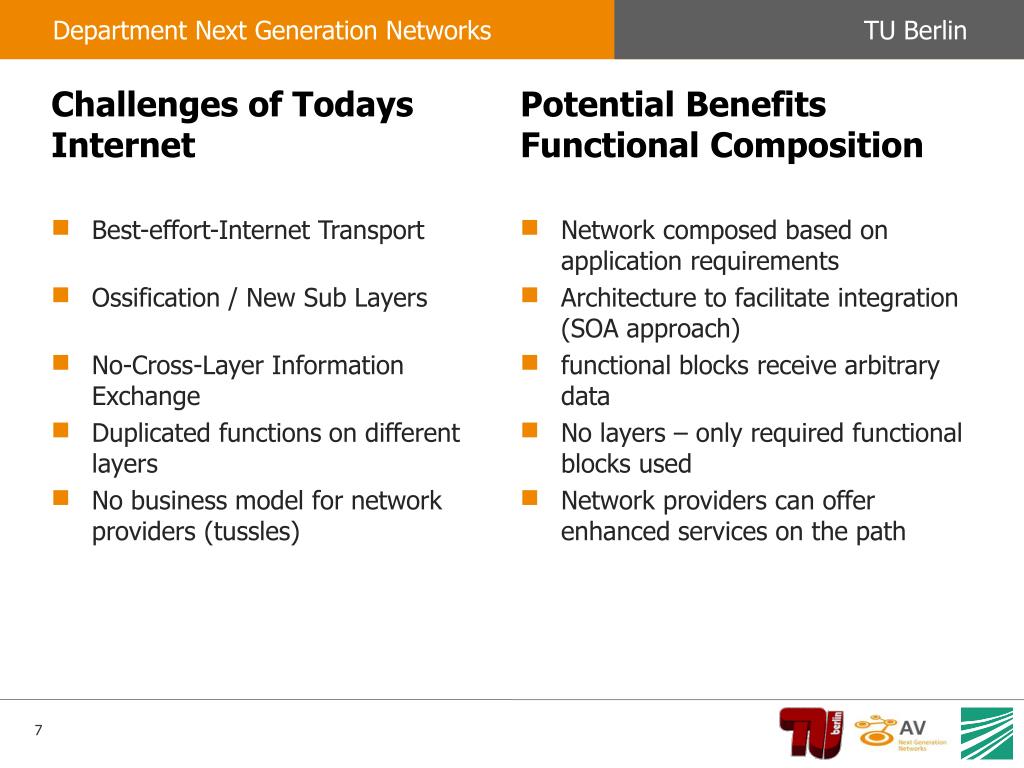 Department Next Generation Networks

TU Berlin

Challenges of Todays Internet

- Best-effort-Internet Transport
- Ossification / New Sub Layers
- No-Cross-Layer Information Exchange
- Duplicated functions on different layers
- No business model for network providers (tussles)

Potential Benefits Functional Composition

- Network composed based on application requirements
- Architecture to facilitate integration (SOA approach)
- functional blocks receive arbitrary data
- No layers – only required functional blocks used
- Network providers can offer enhanced services on the path

7

TU berlin

AV Next Generation Networks